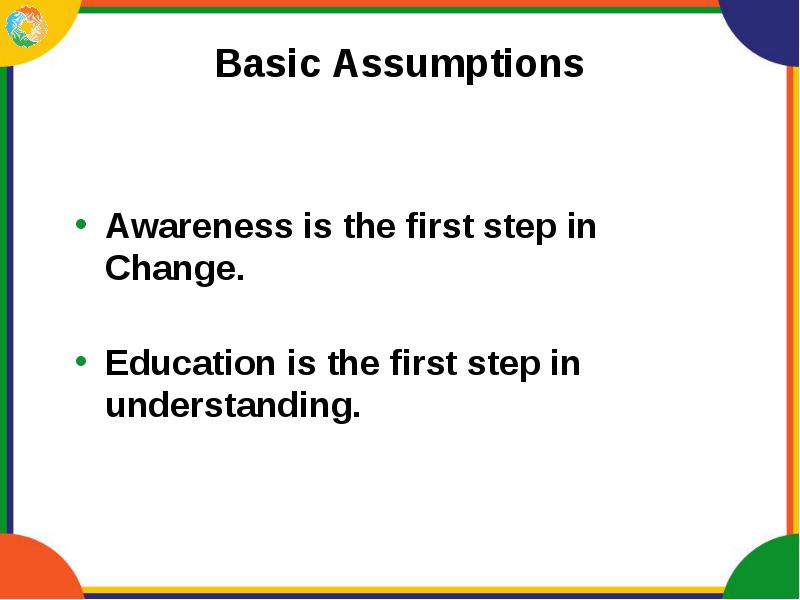 Basic Assumptions

• Awareness is the first step in Change.

• Education is the first step in understanding.